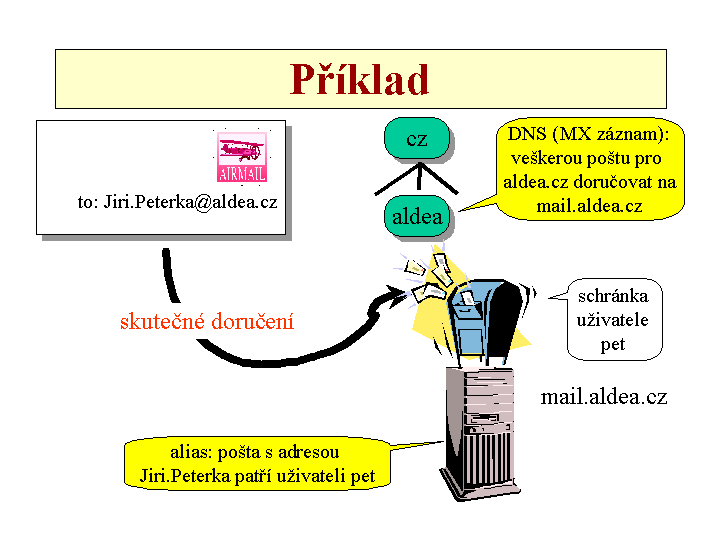 Příklad

AIRMAIL

to: Jiri.Peterka@aldea.cz

cz

aldea

DNS (MX záznam): veškerou poštu pro aldea.cz doručovat na mail.aldea.cz

skutečné doručení

schránka uživatele pet

mail.aldea.cz

alias: pošta s adresou Jiri.Peterka patří uživateli pet